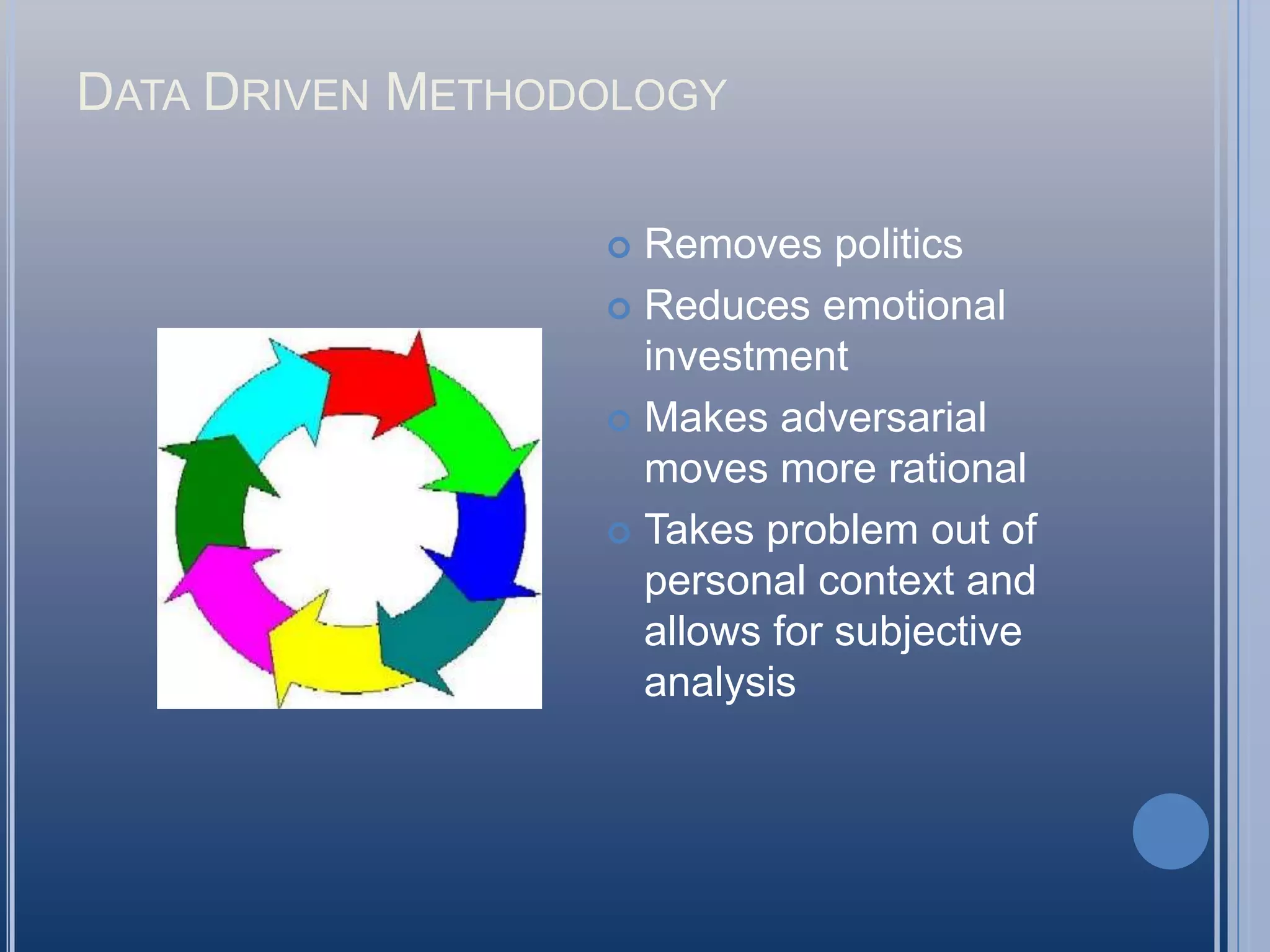 DATA DRIVEN METHODOLOGY

Removes politics

Reduces emotional investment

Makes adversarial moves more rational

Takes problem out of personal context and allows for subjective analysis